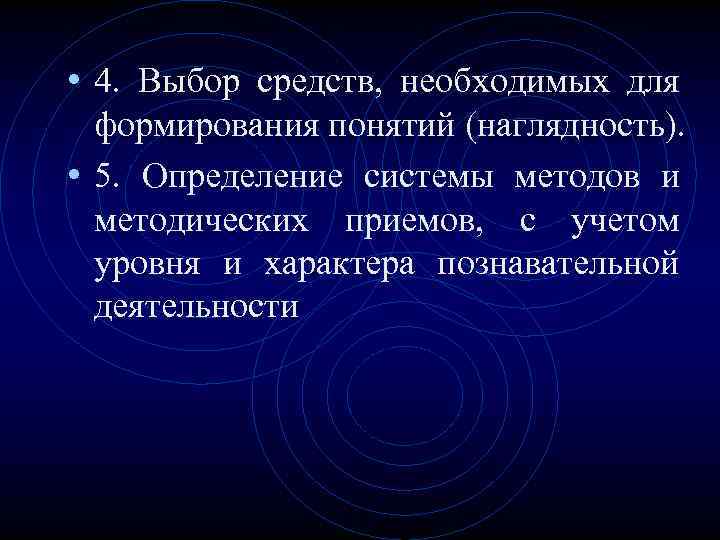 • 4. Выбор средств, необходимых для формирования понятий (наглядность).

• 5. Определение системы методов и методических приемов, с учетом уровня и характера познавательной деятельности